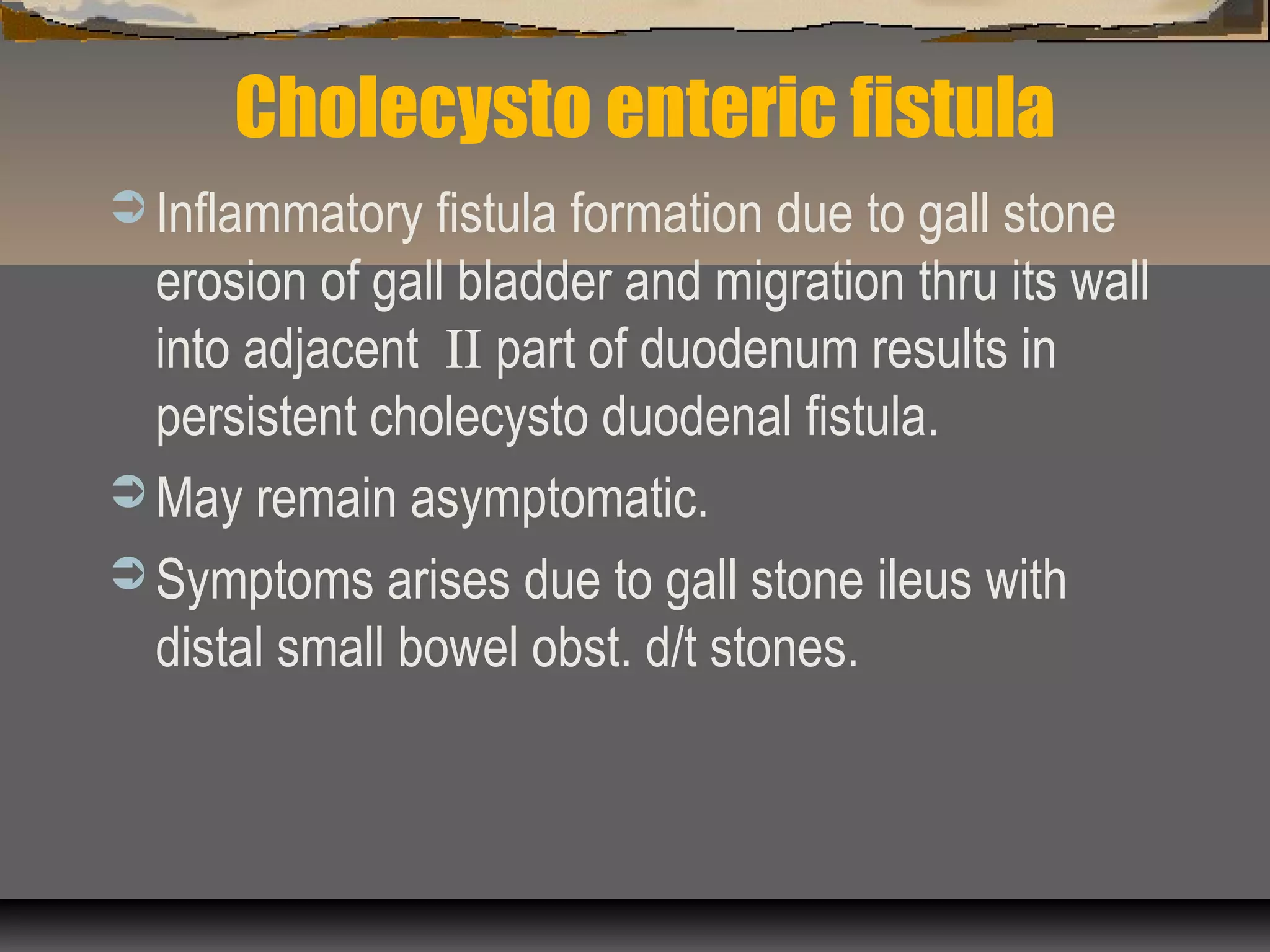 Cholecysto enteric fistula

➲ Inflammatory fistula formation due to gall stone erosion of gall bladder and migration thru its wall into adjacent II part of duodenum results in persistent cholecysto duodenal fistula.

➲ May remain asymptomatic.

➲ Symptoms arises due to gall stone ileus with distal small bowel obst. d/t stones.